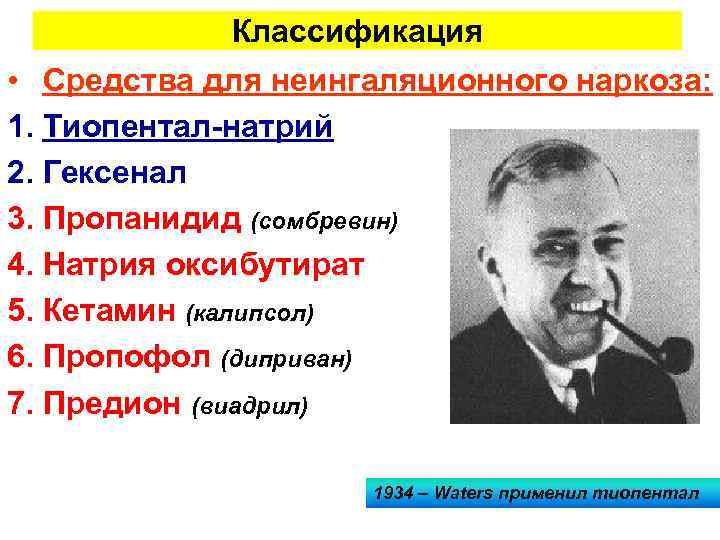 Классификация

• Средства для неингаляционного наркоза:

1. Тиопентал-натрий
2. Гексенал
3. Пропанидид (сомбревин)
4. Натрия оксибутират
5. Кетамин (калипсол)
6. Пропофол (диприван)
7. Предион (виадрил)

1934 – Waters применил тиопентал